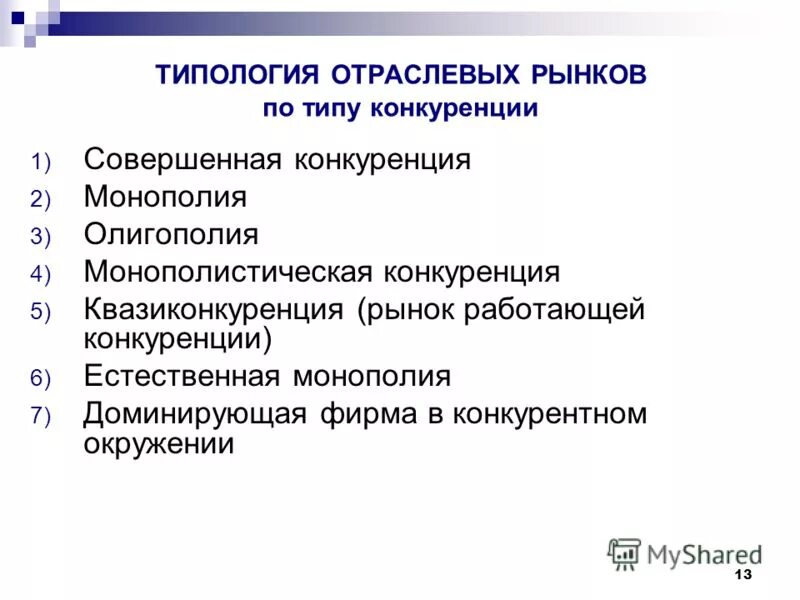 ТИПОЛОГИЯ ОТРАСЛЕВЫХ РЫНКОВ
по типу конкуренции

1) Совершенная конкуренция
2) Монополия
3) Олигополия
4) Монополистическая конкуренция
5) Квазиконкуренция (рынок работающей конкуренции)
6) Естественная монополия
7) Доминирующая фирма в конкурентном окружении

MyShared
13